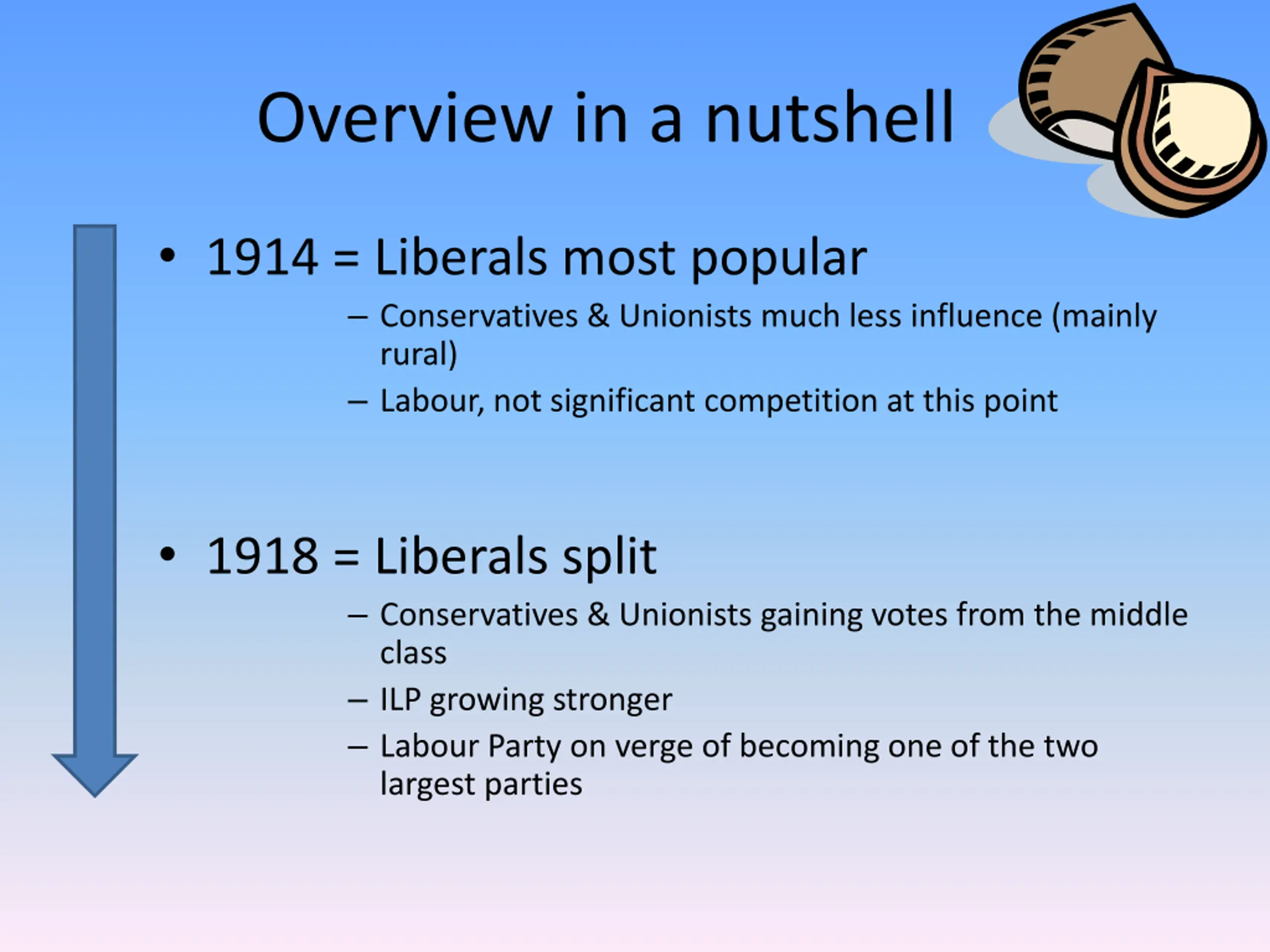 Overview in a nutshell

• 1914 = Liberals most popular
 – Conservatives & Unionists much less influence (mainly rural)
 – Labour, not significant competition at this point

• 1918 = Liberals split
 – Conservatives & Unionists gaining votes from the middle class
 – ILP growing stronger
 – Labour Party on verge of becoming one of the two largest parties